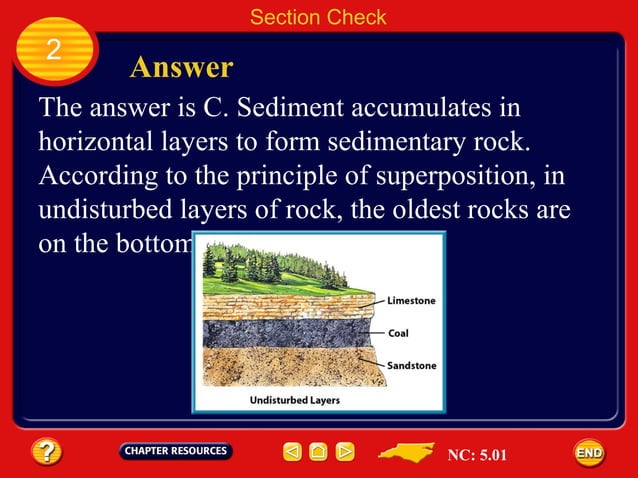 Section Check

2

Answer

The answer is C. Sediment accumulates in horizontal layers to form sedimentary rock. According to the principle of superposition, in undisturbed layers of rock, the oldest rocks are on the bottom

Limestone
Coal
Sandstone
Undisturbed Layers

?
CHAPTER RESOURCES
NC: 5.01
END